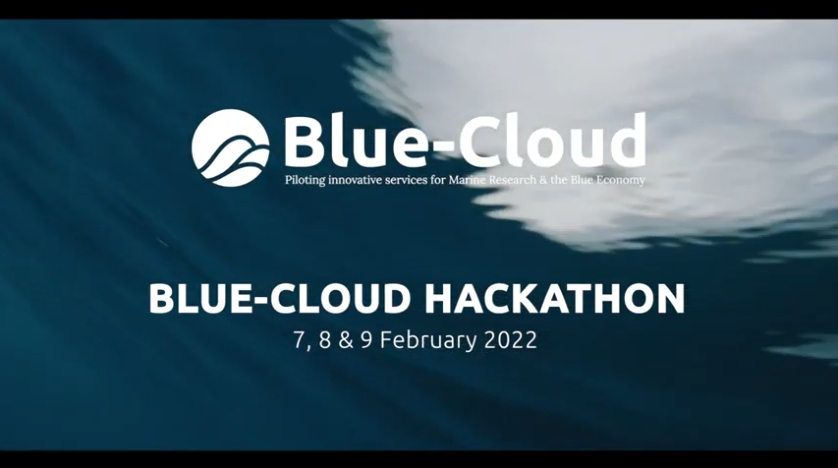 Blue-Cloud
Piloting innovative services for Marine Research & the Blue Economy

BLUE-CLOUD HACKATHON
7, 8 & 9 February 2022